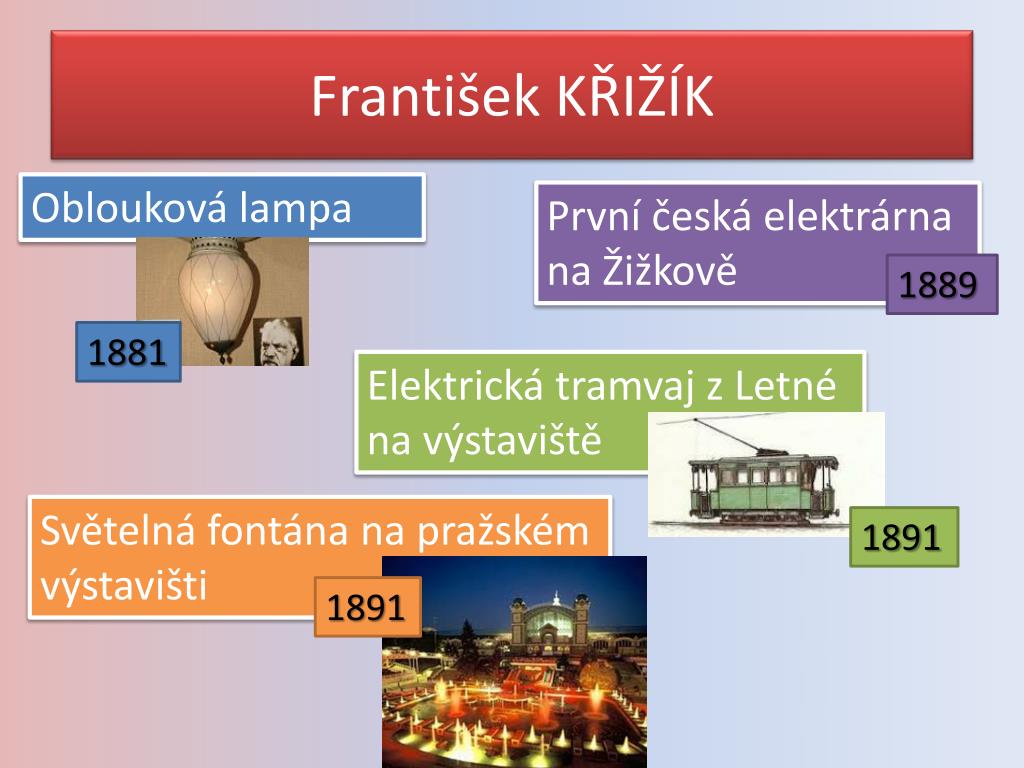 František KŘIŽÍK

Oblouková lampa

1881

První česká elektrárna na Žižkově

1889

Elektrická tramvaj z Letné na výstaviště

1891

Světelná fontána na pražském výstavišti

1891